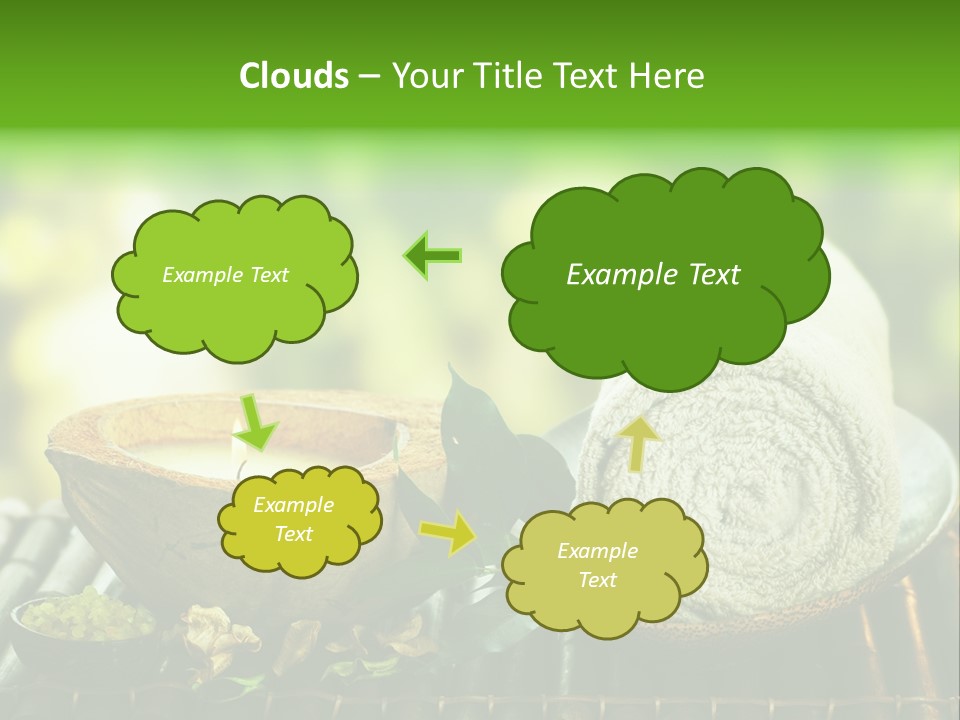 Clouds – Your Title Text Here

Example Text

Example Text

Example Text

Example Text